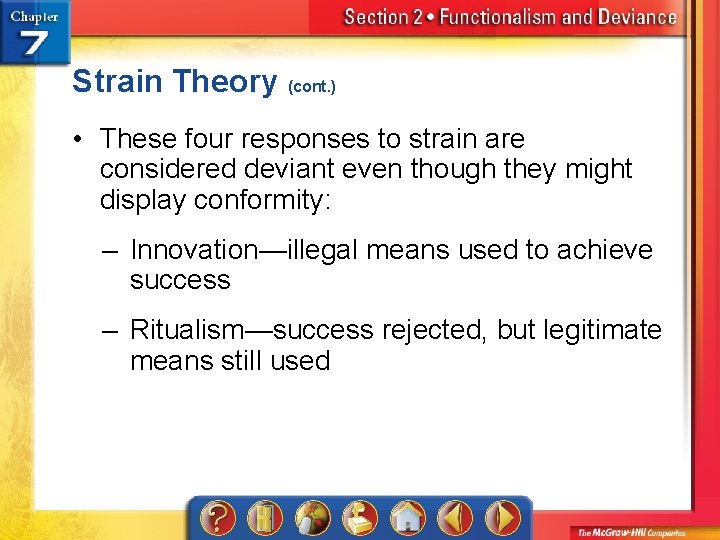 Chapter 7

Section 2 • Functionalism and Deviance

Strain Theory (cont.)

• These four responses to strain are considered deviant even though they might display conformity:

– Innovation—illegal means used to achieve success

– Ritualism—success rejected, but legitimate means still used

?

The McGraw-Hill Companies